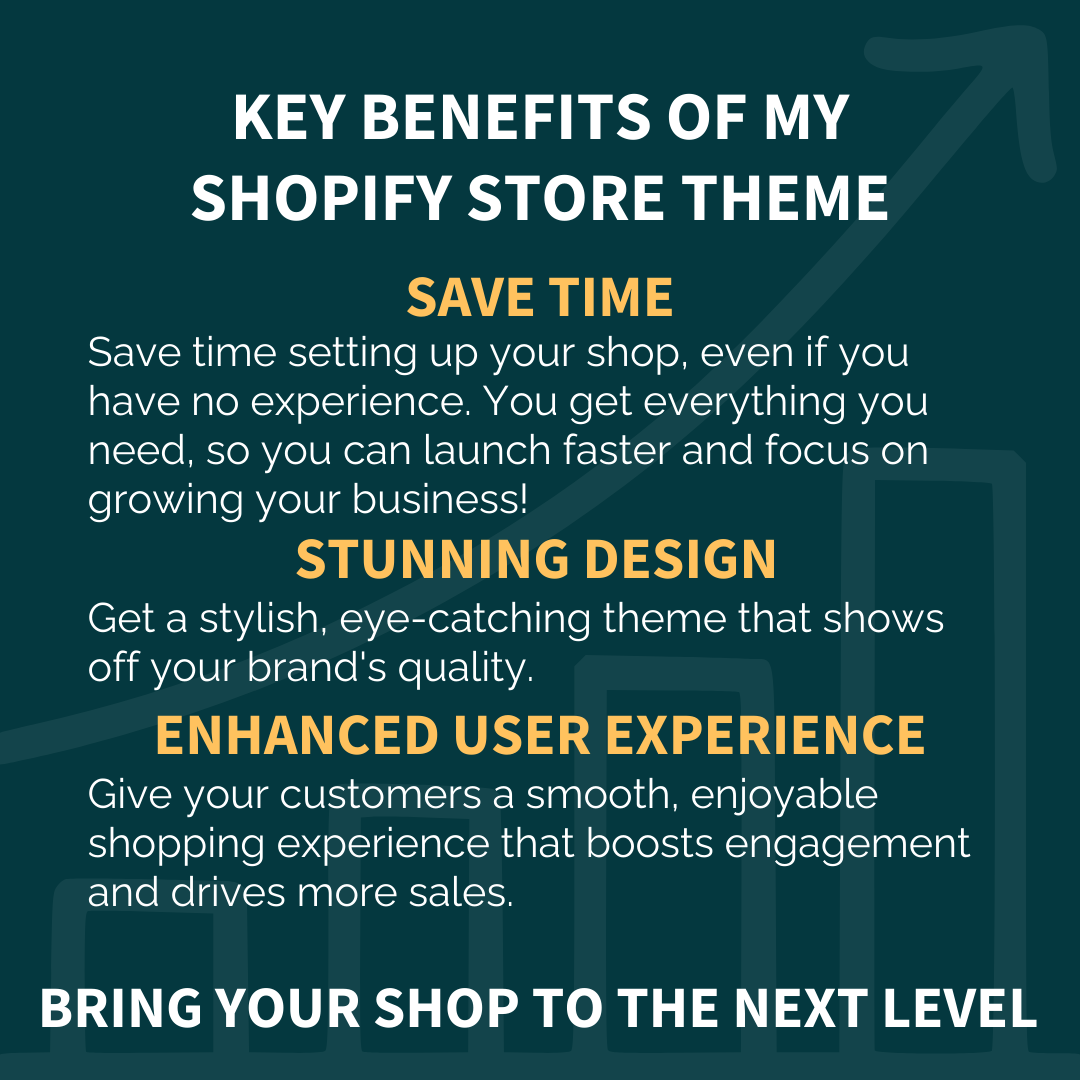 KEY BENEFITS OF MY SHOPIFY STORE THEME

SAVE TIME

Save time setting up your shop, even if you have no experience. You get everything you need, so you can launch faster and focus on growing your business!

STUNNING DESIGN

Get a stylish, eye-catching theme that shows off your brand's quality.

ENHANCED USER EXPERIENCE

Give your customers a smooth, enjoyable shopping experience that boosts engagement and drives more sales.

BRING YOUR SHOP TO THE NEXT LEVEL